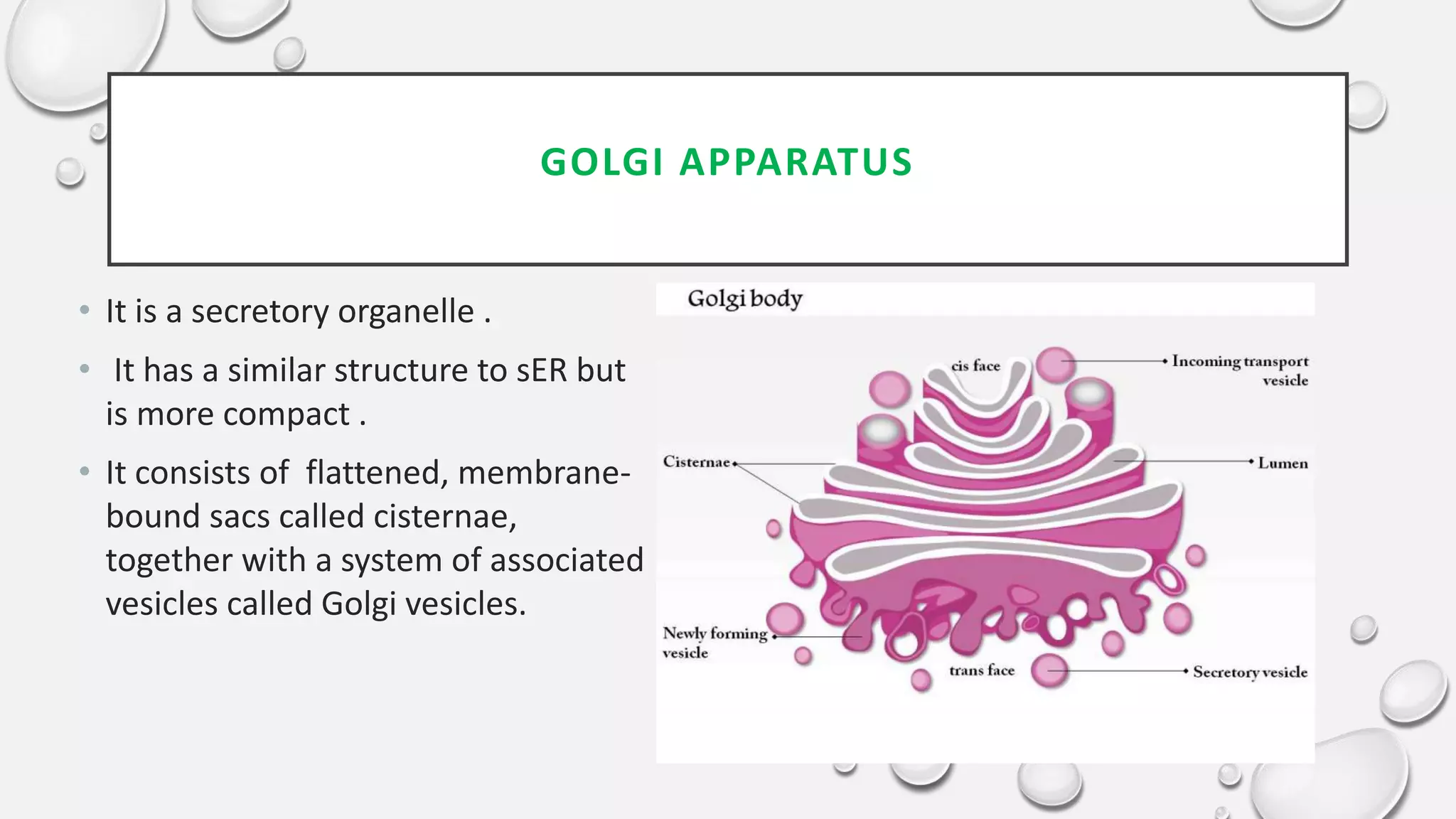 GOLGI APPARATUS

• It is a secretory organelle .

• It has a similar structure to sER but is more compact .

• It consists of flattened, membrane-bound sacs called cisternae, together with a system of associated vesicles called Golgi vesicles.

Golgi body

cis face

Incoming transport vesicle

Cisternae

Lumen

Newly forming vesicle

trans face

Secretory vesicle